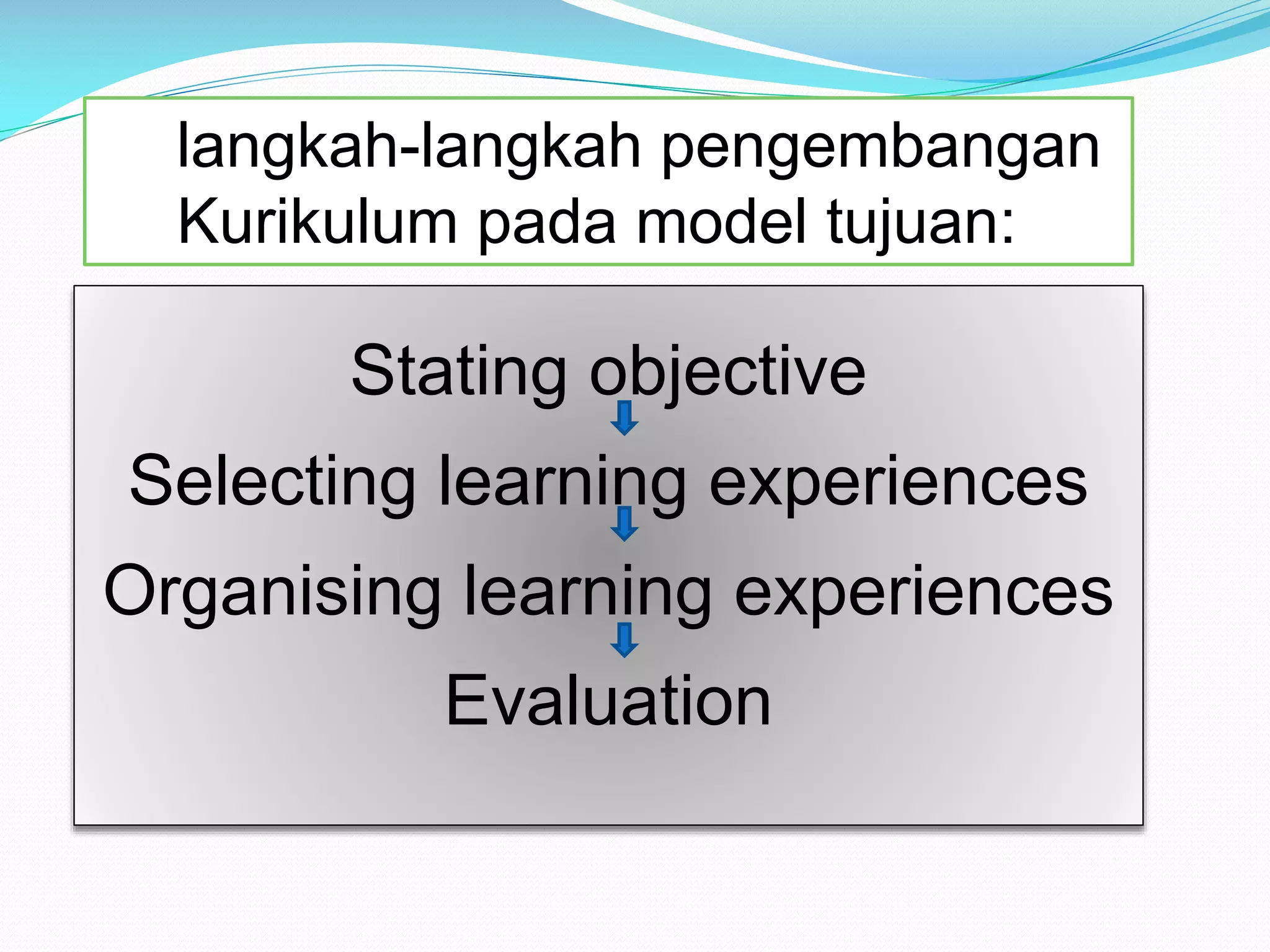 langkah-langkah pengembangan Kurikulum pada model tujuan:

Stating objective

Selecting learning experiences

Organising learning experiences

Evaluation